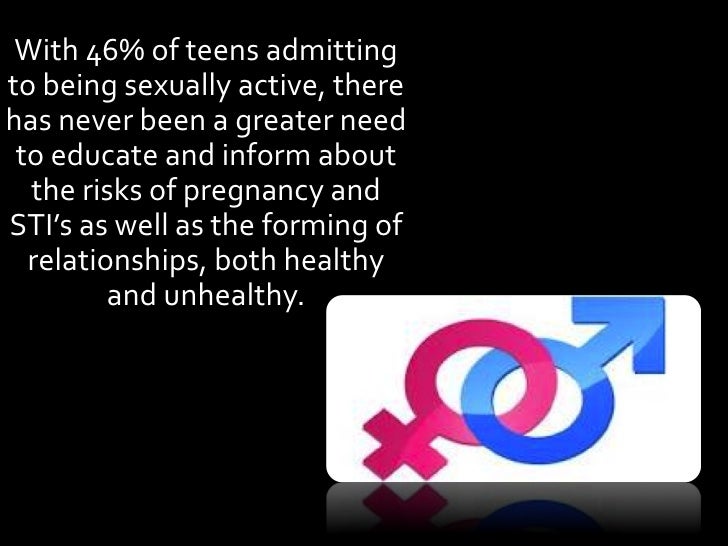 With 46% of teens admitting to being sexually active, there has never been a greater need to educate and inform about the risks of pregnancy and STI's as well as the forming of relationships, both healthy and unhealthy.